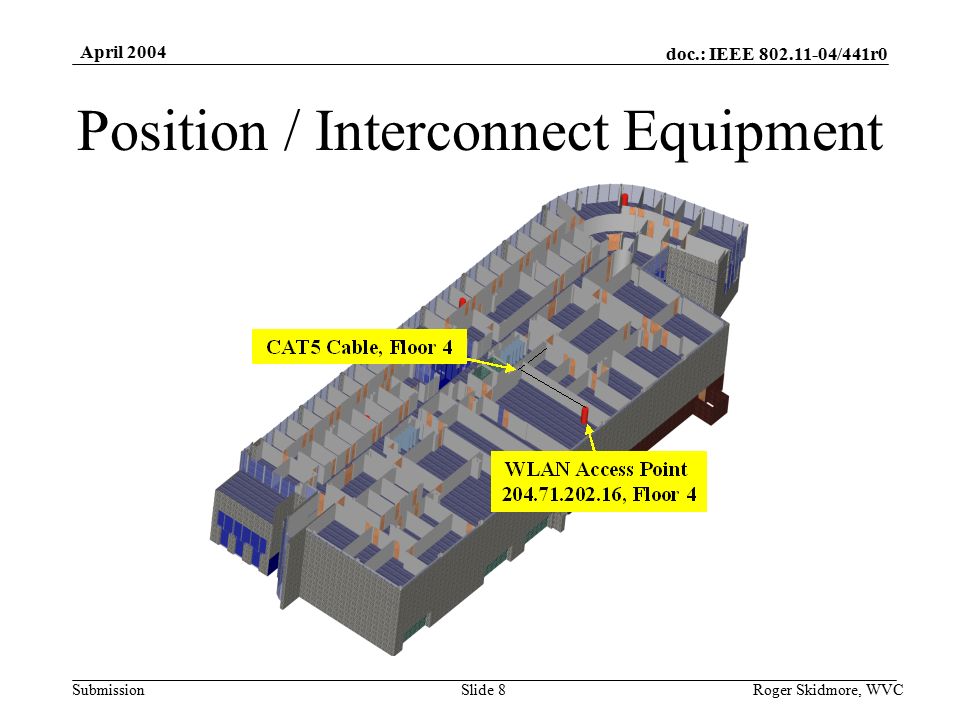 April 2004

doc.: IEEE 802.11-04/441r0

Position / Interconnect Equipment

CAT5 Cable, Floor 4

WLAN Access Point 204.71.202.16, Floor 4

Submission

Slide 8

Roger Skidmore, WVC